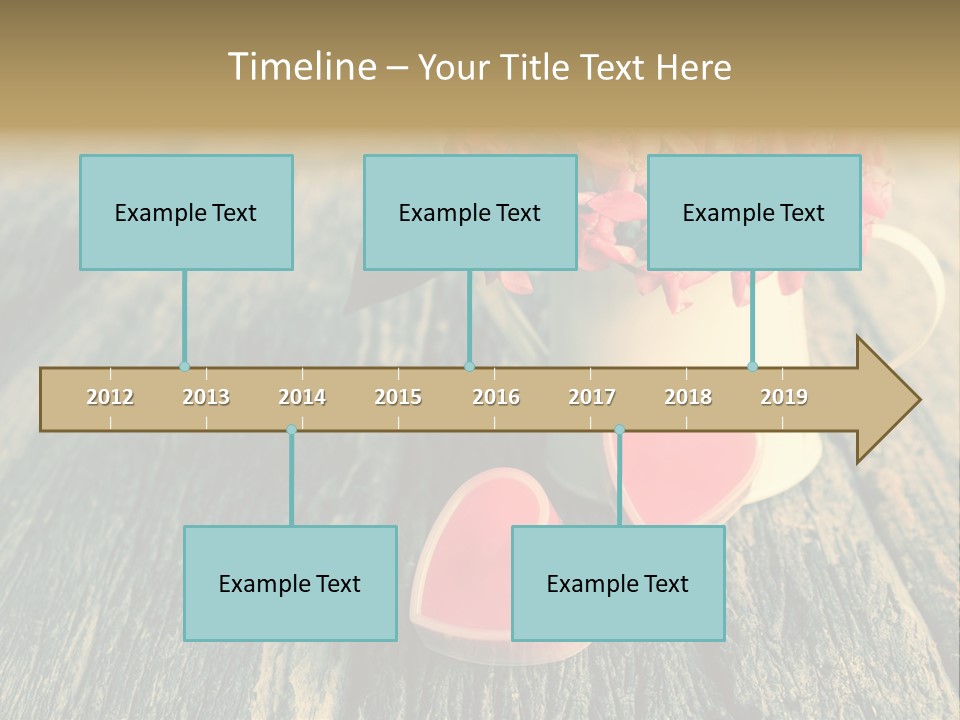 Timeline – Your Title Text Here

Example Text

Example Text

Example Text

2012 2013 2014 2015 2016 2017 2018 2019

Example Text

Example Text